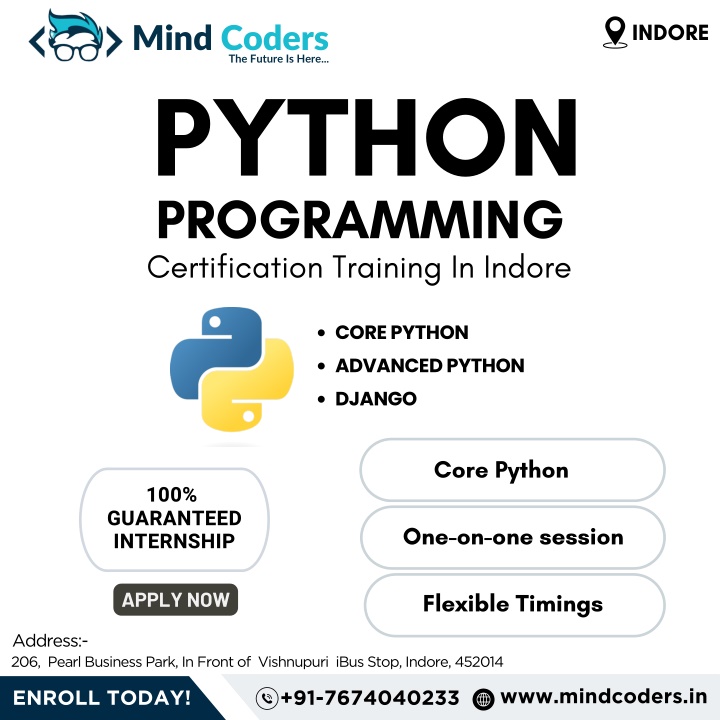 Mind Coders
The Future Is Here...

INDORE

PYTHON
PROGRAMMING
Certification Training In Indore

• CORE PYTHON
• ADVANCED PYTHON
• DJANGO

100% GUARANTEED INTERNSHIP

APPLY NOW

Core Python

One-on-one session

Flexible Timings

Address:-
206, Pearl Business Park, In Front of Vishnupuri iBus Stop, Indore, 452014

ENROLL TODAY!

+91-7674040233

www.mindcoders.in